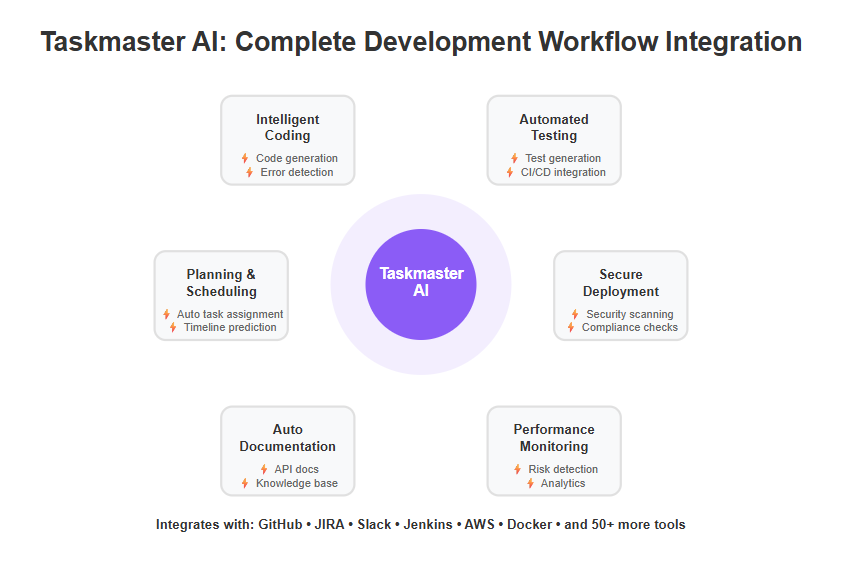 Taskmaster AI: Complete Development Workflow Integration

Intelligent Coding
Code generation
Error detection

Automated Testing
Test generation
CI/CD integration

Planning & Scheduling
Auto task assignment
Timeline prediction

Taskmaster AI

Secure Deployment
Security scanning
Compliance checks

Auto Documentation
API docs
Knowledge base

Performance Monitoring
Risk detection
Analytics

Integrates with: GitHub • JIRA • Slack • Jenkins • AWS • Docker • and 50+ more tools